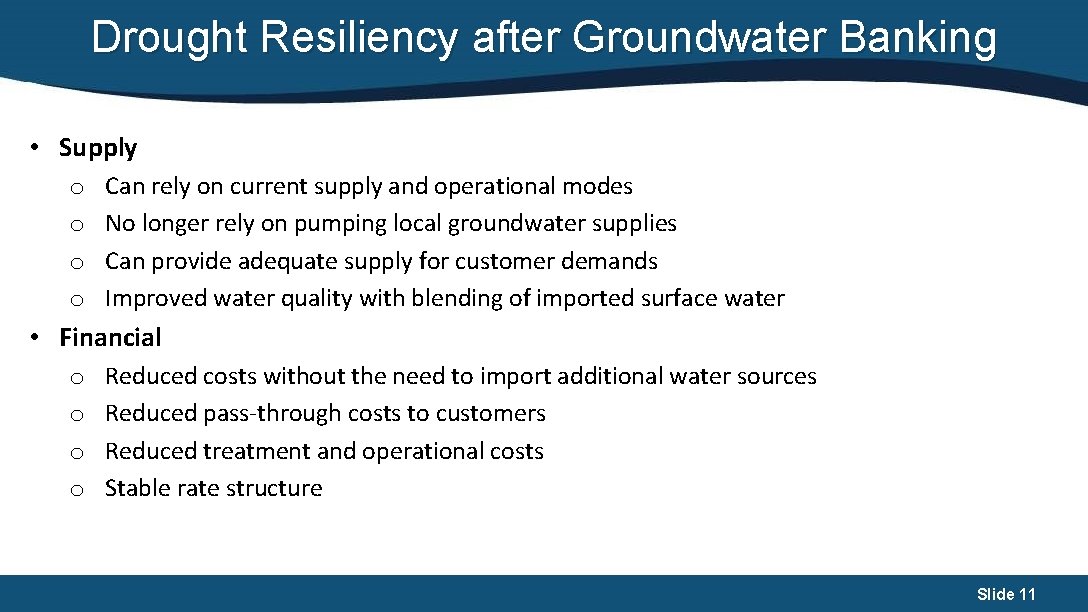 Drought Resiliency after Groundwater Banking

• Supply
o Can rely on current supply and operational modes
o No longer rely on pumping local groundwater supplies
o Can provide adequate supply for customer demands
o Improved water quality with blending of imported surface water

• Financial
o Reduced costs without the need to import additional water sources
o Reduced pass-through costs to customers
o Reduced treatment and operational costs
o Stable rate structure

Slide 11